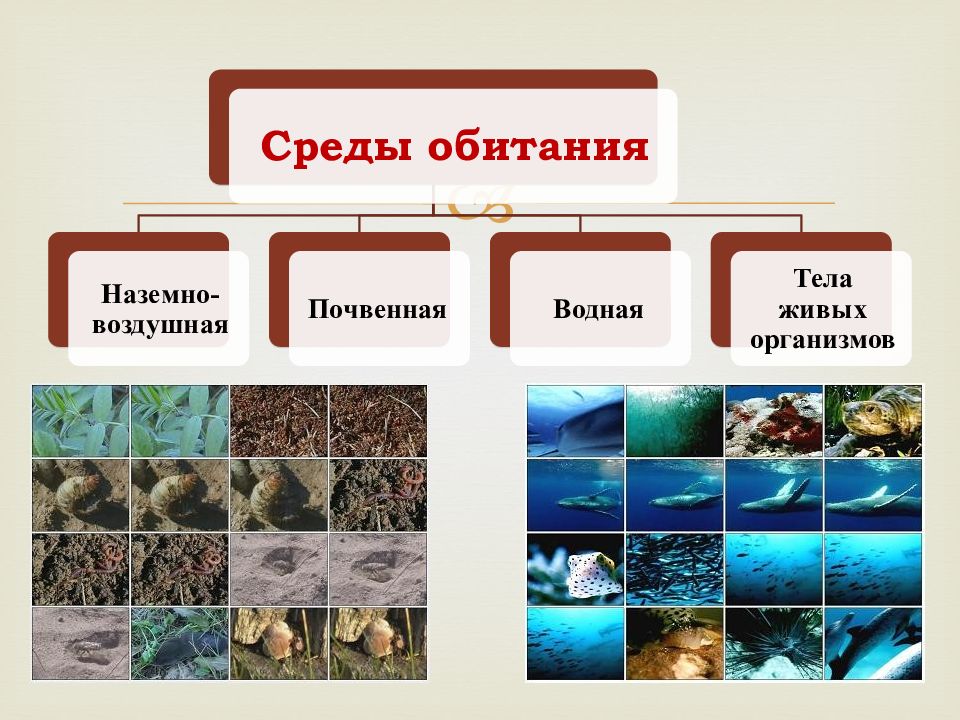 Среды обитания

Наземно-воздушная

Почвенная

Водная

Тела живых организмов